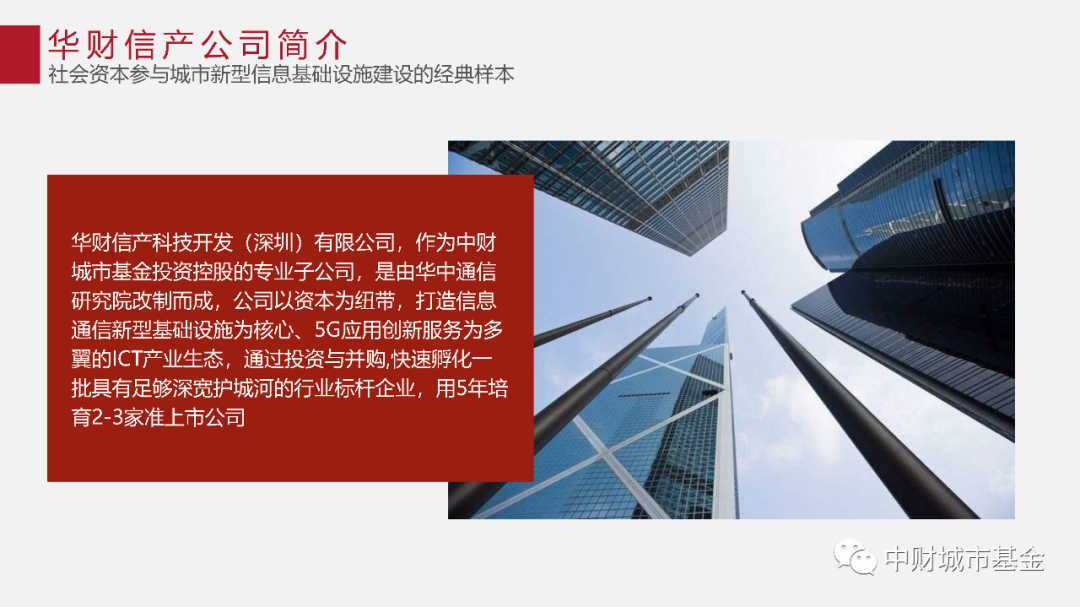 华财信产公司简介
社会资本参与城市新型信息基础设施建设的经典样本

华财信产科技开发（深圳）有限公司，作为中财城市基金投资控股的专业子公司，是由华中通信研究院改制而成，公司以资本为纽带，打造信息通信新型基础设施为核心、5G应用创新服务为多翼的ICT产业生态，通过投资与并购,快速孵化一批具有足够深宽护城河的行业标杆企业，用5年培育2-3家准上市公司

中财城市基金